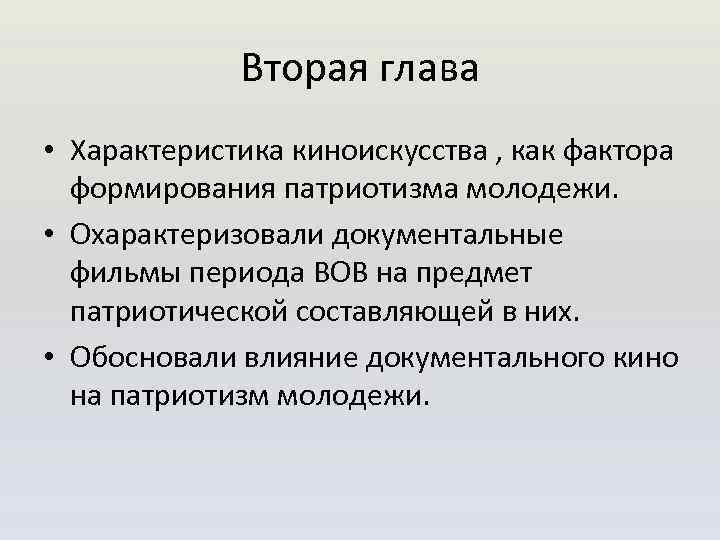 Вторая глава

• Характеристика киноискусства , как фактора формирования патриотизма молодежи.
• Охарактеризовали документальные фильмы периода ВОВ на предмет патриотической составляющей в них.
• Обосновали влияние документального кино на патриотизм молодежи.